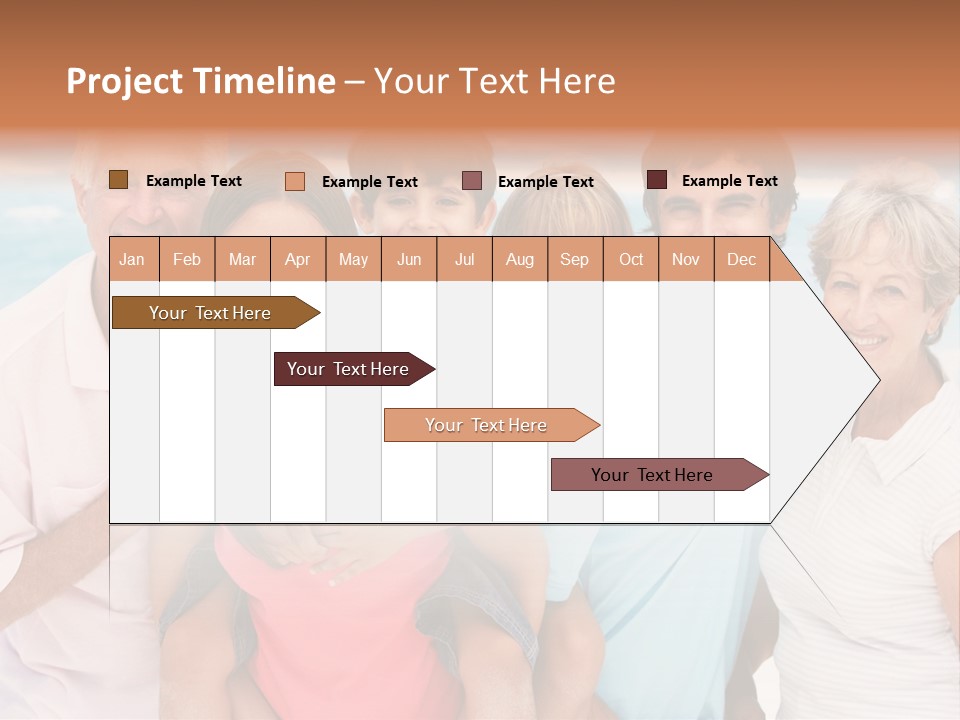 Project Timeline – Your Text Here

Example Text
Example Text
Example Text
Example Text

| Jan | Feb | Mar | Apr | May | Jun | Jul | Aug | Sep | Oct | Nov | Dec |
|---|---|---|---|---|---|---|---|---|---|---|---|

Your Text Here
Your Text Here
Your Text Here
Your Text Here